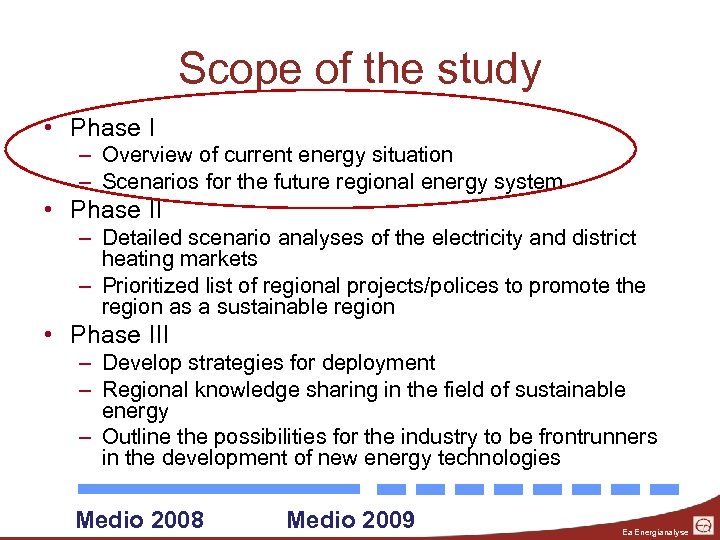 Scope of the study

• Phase I
– Overview of current energy situation
– Scenarios for the future regional energy system
• Phase II
– Detailed scenario analyses of the electricity and district heating markets
– Prioritized list of regional projects/polices to promote the region as a sustainable region
• Phase III
– Develop strategies for deployment
– Regional knowledge sharing in the field of sustainable energy
– Outline the possibilities for the industry to be frontrunners in the development of new energy technologies

Medio 2008

Medio 2009

Ea Energianalyse